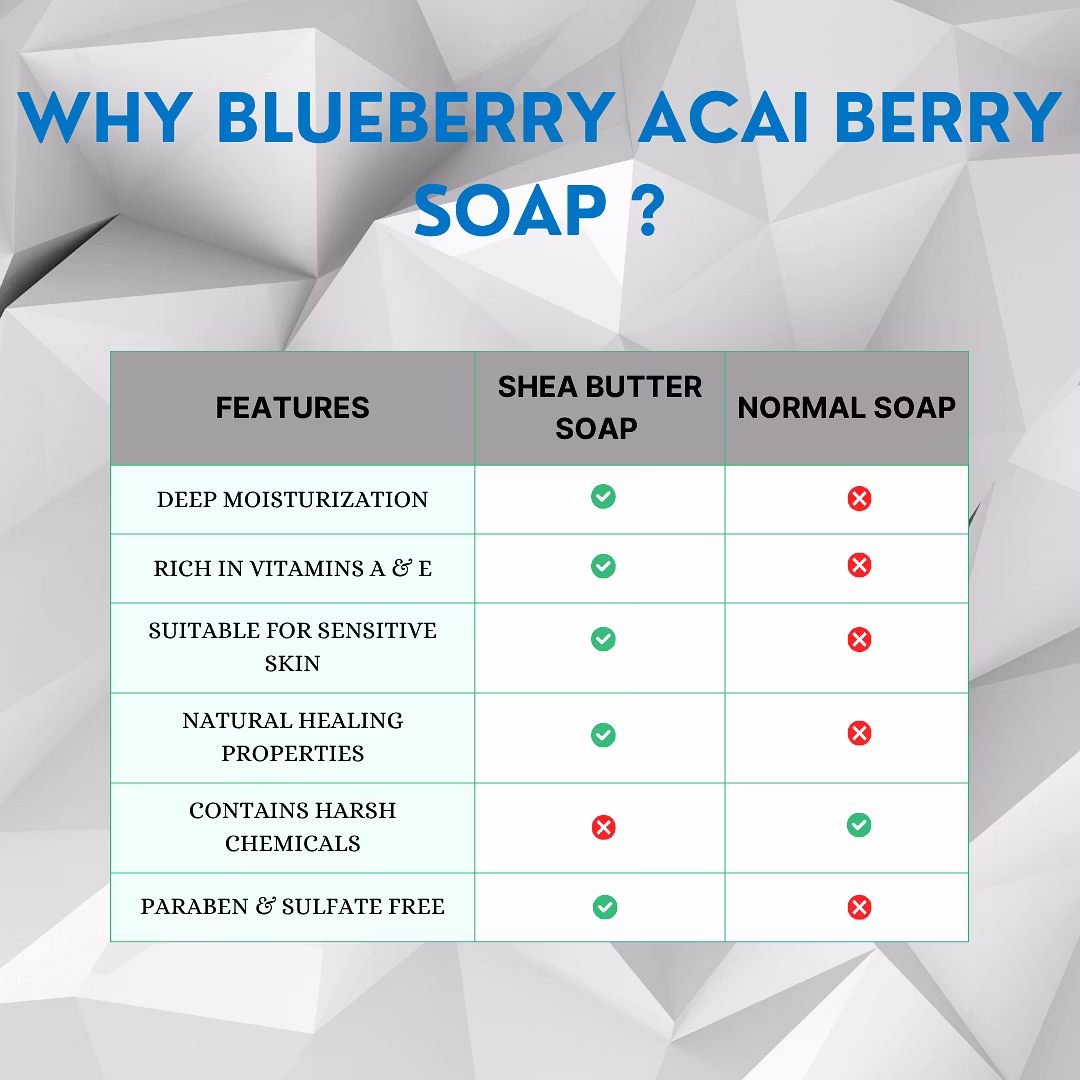 WHY BLUEBERRY ACAI BERRY SOAP ?

| FEATURES | SHEA BUTTER SOAP | NORMAL SOAP |
|---|---|---|
| DEEP MOISTURIZATION | ✓ | ✗ |
| RICH IN VITAMINS A & E | ✓ | ✗ |
| SUITABLE FOR SENSITIVE SKIN | ✓ | ✗ |
| NATURAL HEALING PROPERTIES | ✓ | ✗ |
| CONTAINS HARSH CHEMICALS | ✗ | ✓ |
| PARABEN & SULFATE FREE | ✓ | ✗ |